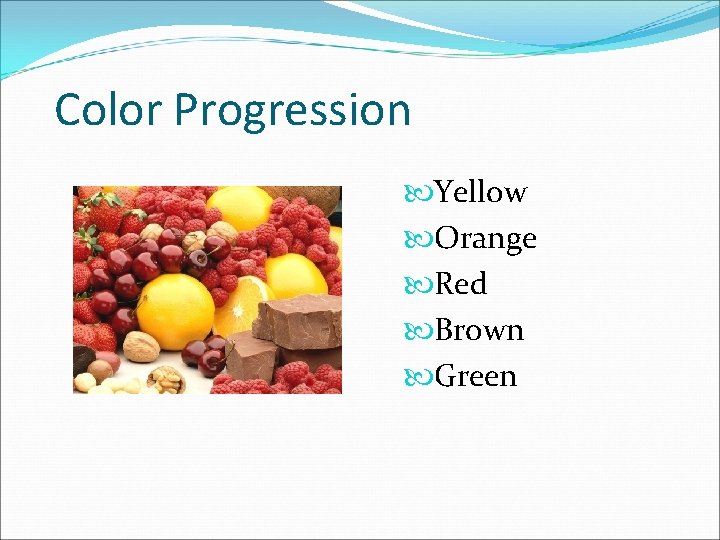 Color Progression

Yellow
Orange
Red
Brown
Green